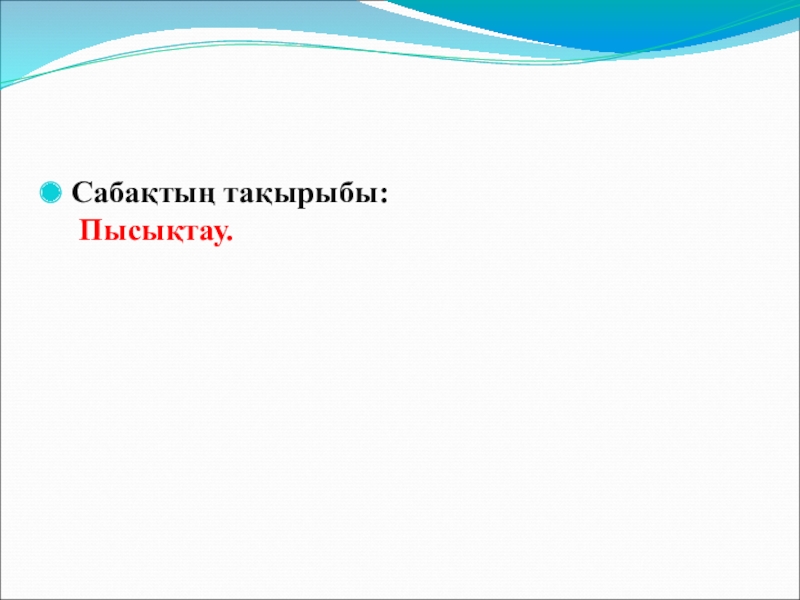 Сабақтың тақырыбы:
Пысықтау.